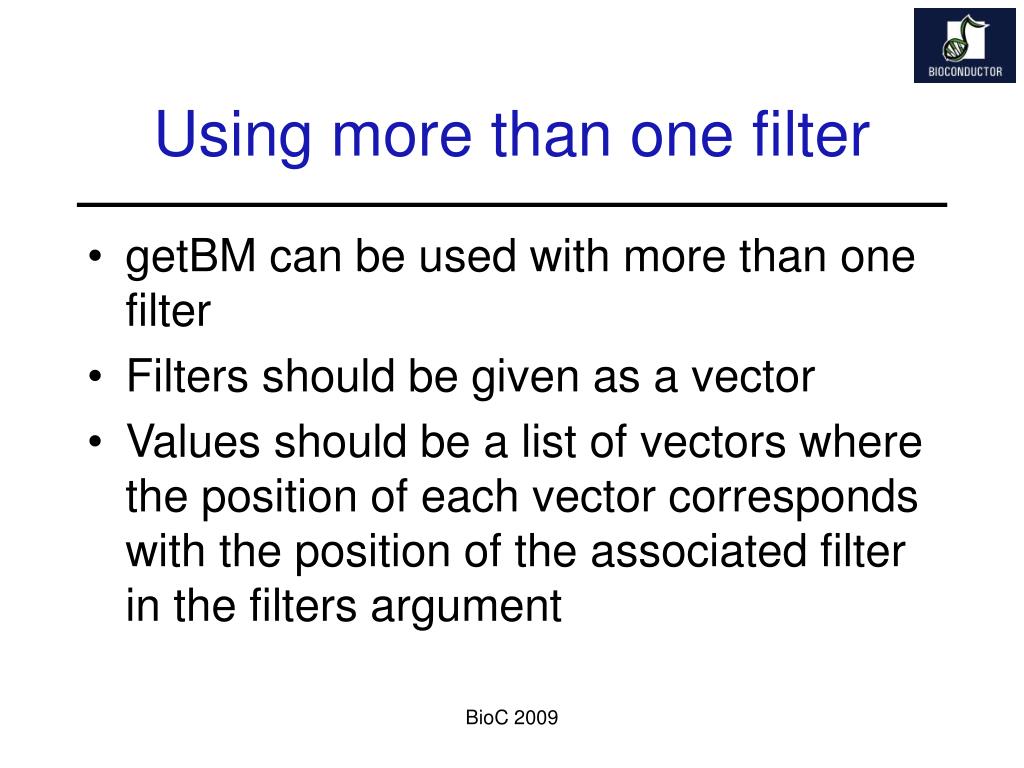 BIOCONDUCTOR

Using more than one filter

• getBM can be used with more than one filter
• Filters should be given as a vector
• Values should be a list of vectors where the position of each vector corresponds with the position of the associated filter in the filters argument

BioC 2009